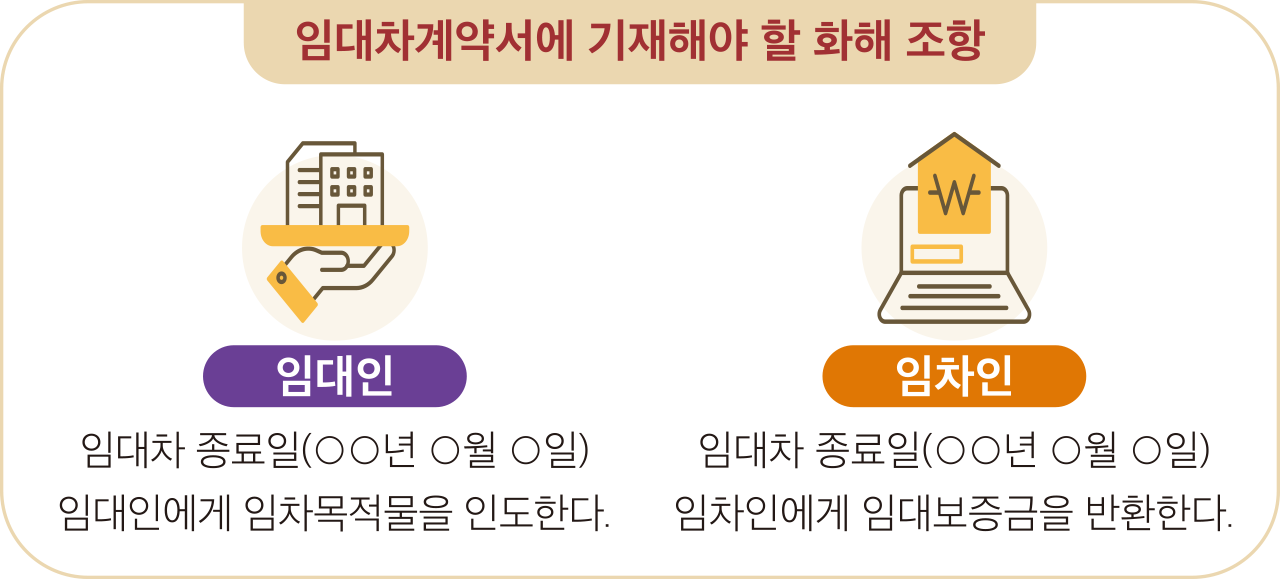 임대차계약서에 기재해야 할 화해 조항

임대인

임대차 종료일(○○년 ○월 ○일) 임대인에게 임차목적물을 인도한다.

₩

임차인

임대차 종료일(○○년 ○월 ○일) 임차인에게 임대보증금을 반환한다.